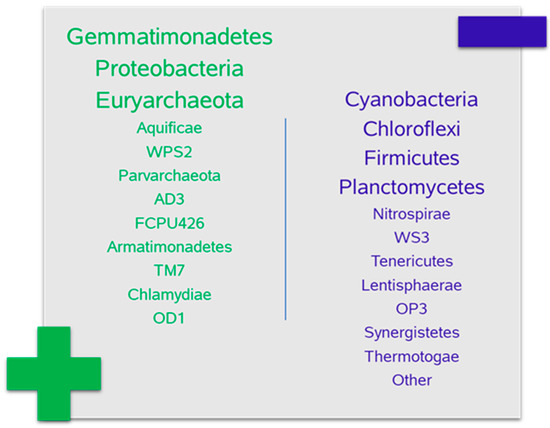 Gemmatimonadetes
Proteobacteria
Euryarchaeota
Aquificae
WPS2
Parvarchaeota
AD3
FCPU426
Armatimonadetes
TM7
Chlamydiae
OD1

Cyanobacteria
Chloroflexi
Firmicutes
Planctomycetes
Nitrospirae
WS3
Tenericutes
Lentisphaerae
OP3
Synergistetes
Thermotogae
Other